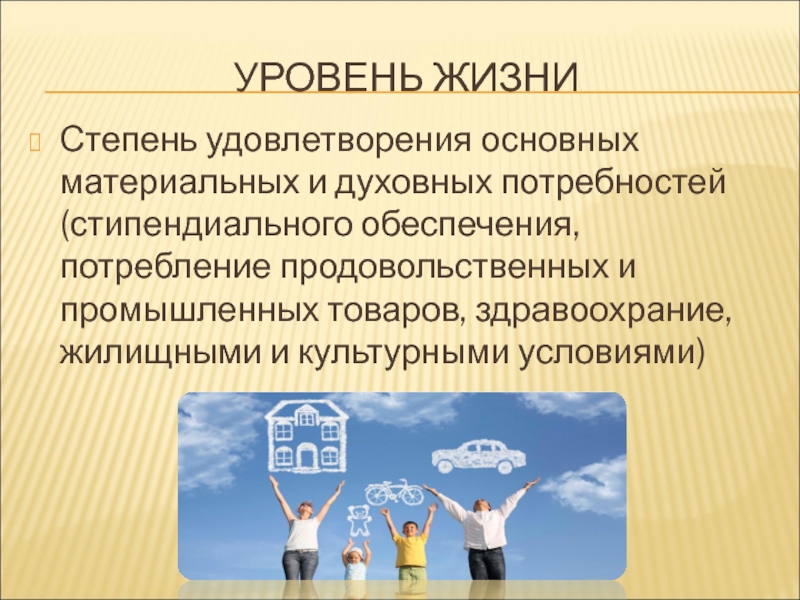 УРОВЕНЬ ЖИЗНИ

Степень удовлетворения основных материальных и духовных потребностей (стипендиального обеспечения, потребление продовольственных и промышленных товаров, здравоохрание, жилищными и культурными условиями)